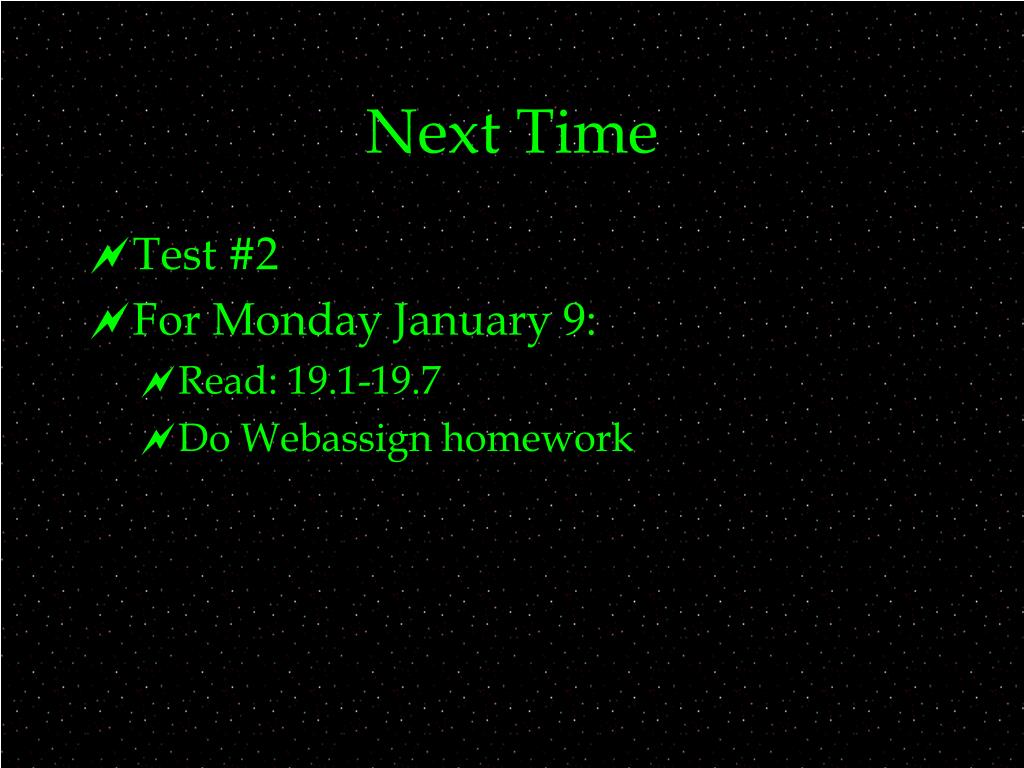 Next Time

Test #2
For Monday January 9:
Read: 19.1-19.7
Do Webassign homework